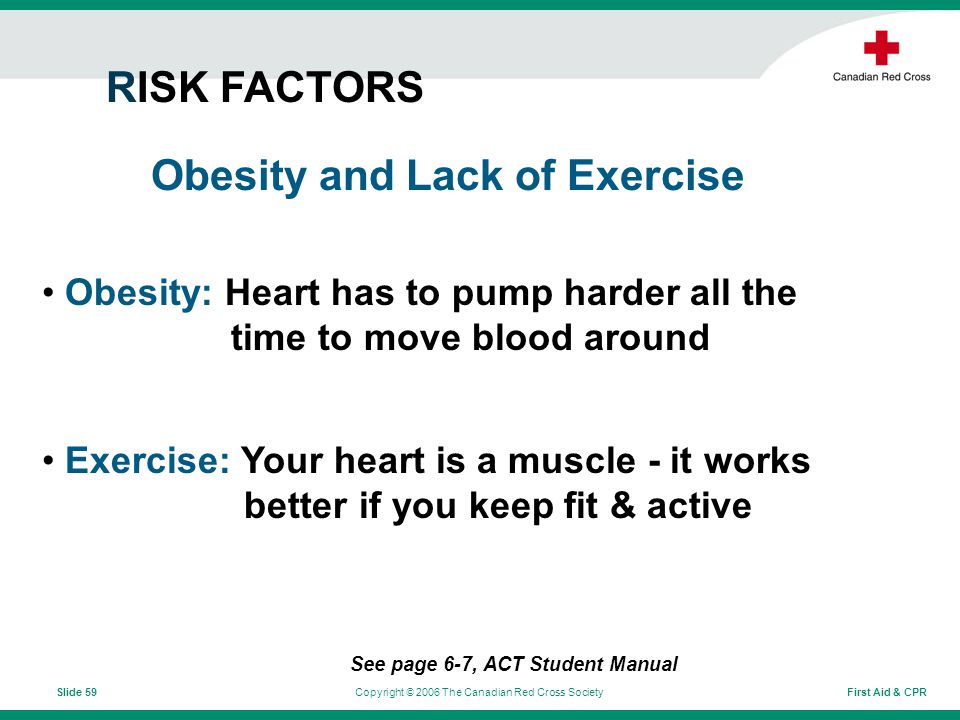 Canadian Red Cross

RISK FACTORS

Obesity and Lack of Exercise

• Obesity: Heart has to pump harder all the time to move blood around

• Exercise: Your heart is a muscle - it works better if you keep fit & active

See page 6-7, ACT Student Manual

Slide 59

Copyright © 2006 The Canadian Red Cross Society

First Aid & CPR